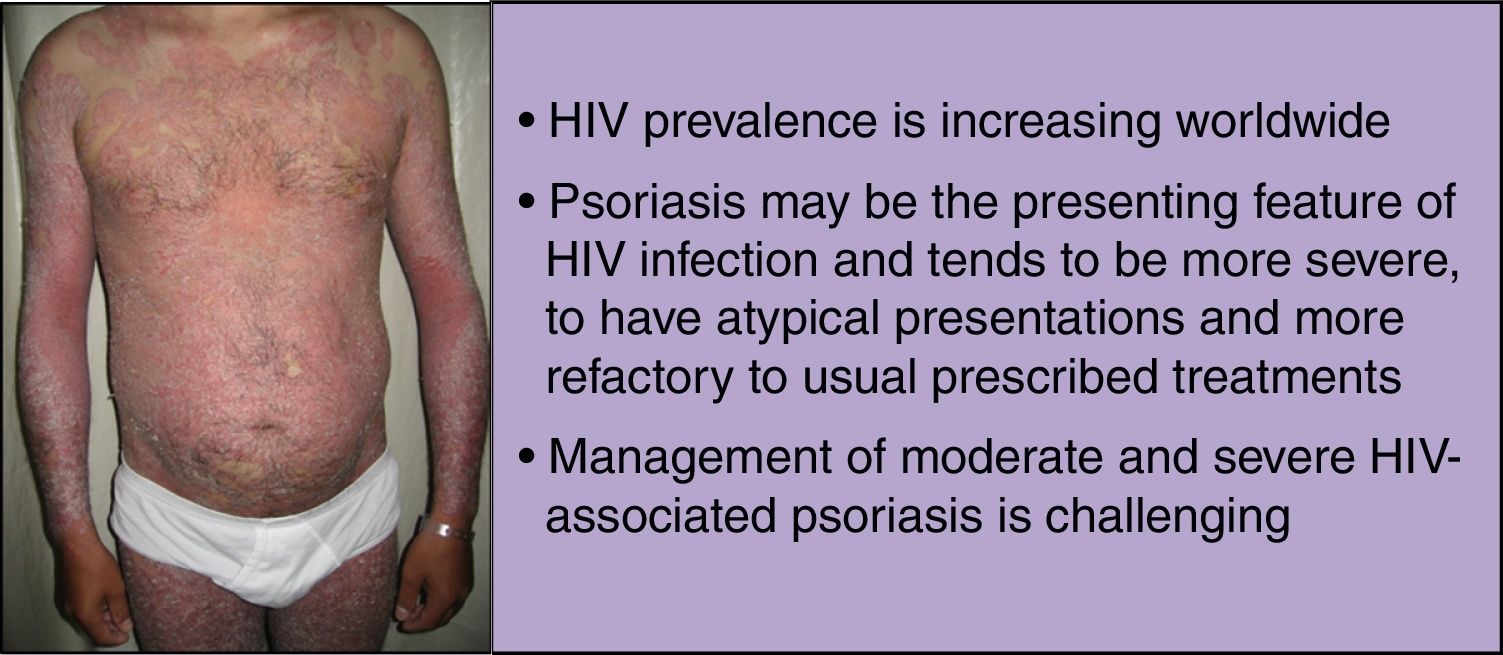 • HIV prevalence is increasing worldwide

• Psoriasis may be the presenting feature of HIV infection and tends to be more severe, to have atypical presentations and more refactory to usual prescribed treatments

• Management of moderate and severe HIV-associated psoriasis is challenging